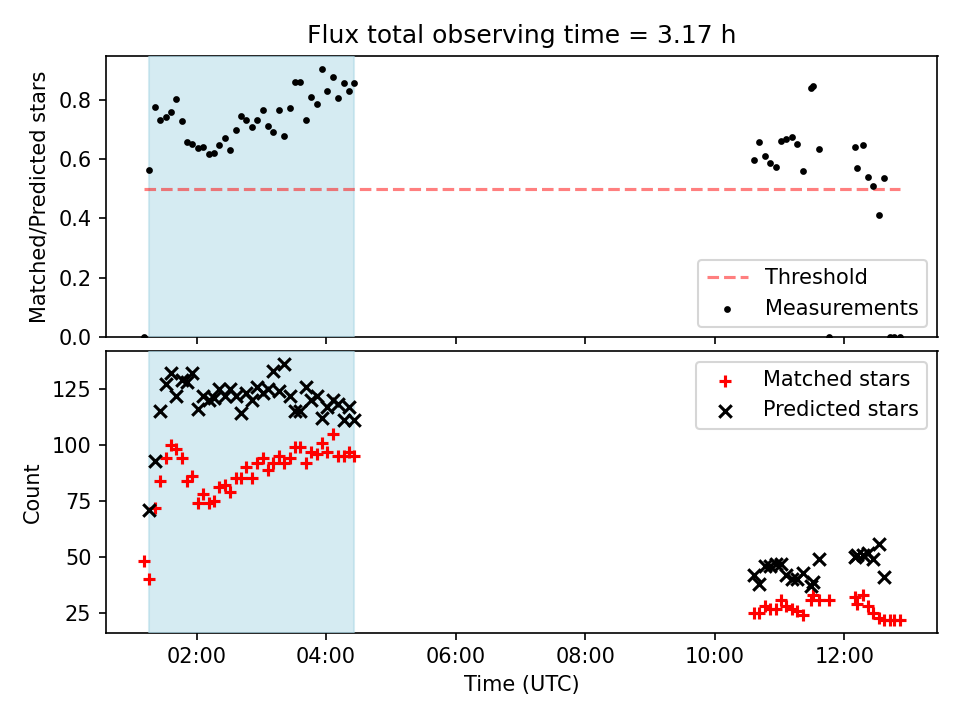 Flux total observing time = 3.17 h

Matched/Predicted stars

0.8
0.6
0.4
0.2
0.0

Threshold
Measurements

Count

125
100
75
50
25

Matched stars
Predicted stars

02:00 04:00 06:00 08:00 10:00 12:00

Time (UTC)